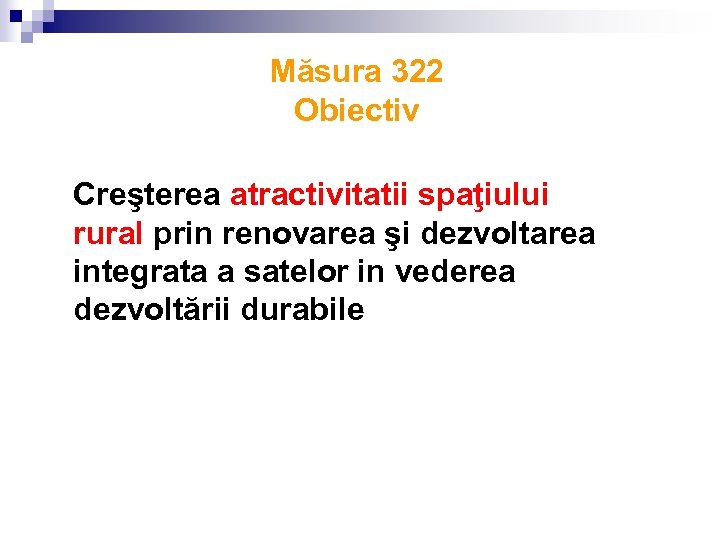 Măsura 322
Obiectiv

Creşterea atractivitatii spaţiului rural prin renovarea şi dezvoltarea integrata a satelor in vederea dezvoltării durabile